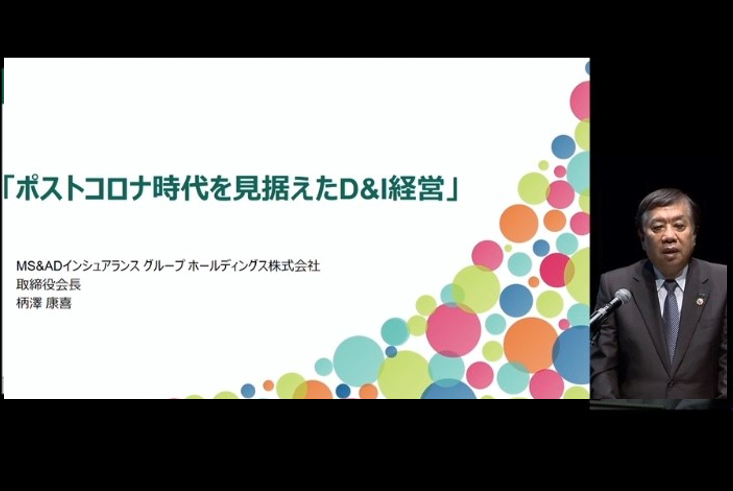 「ポストコロナ時代を見据えたD&I経営」

MS&ADインシュアランス グループ ホールディングス株式会社
取締役会長
柄澤 康喜